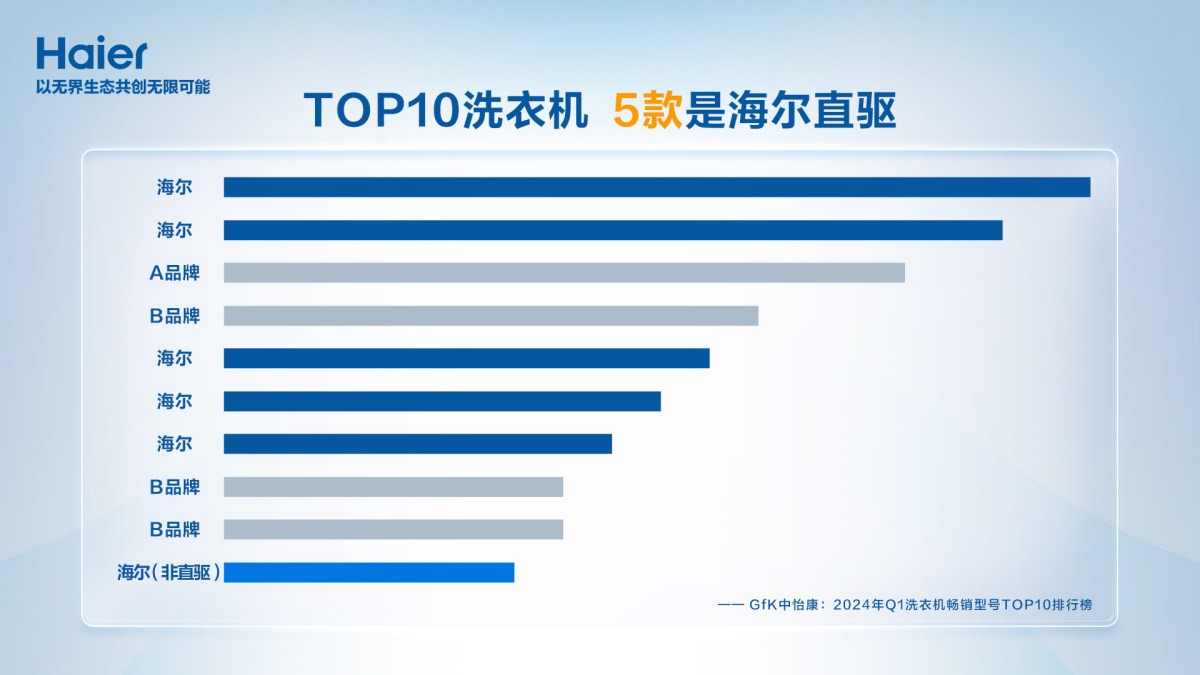 Haier
以无界生态共创无限可能

TOP10洗衣机 5款是海尔直驱

海尔
海尔
A品牌
B品牌
海尔
海尔
海尔
B品牌
B品牌
海尔（非直驱）

—— GfK中怡康：2024年Q1洗衣机畅销型号TOP10排行榜